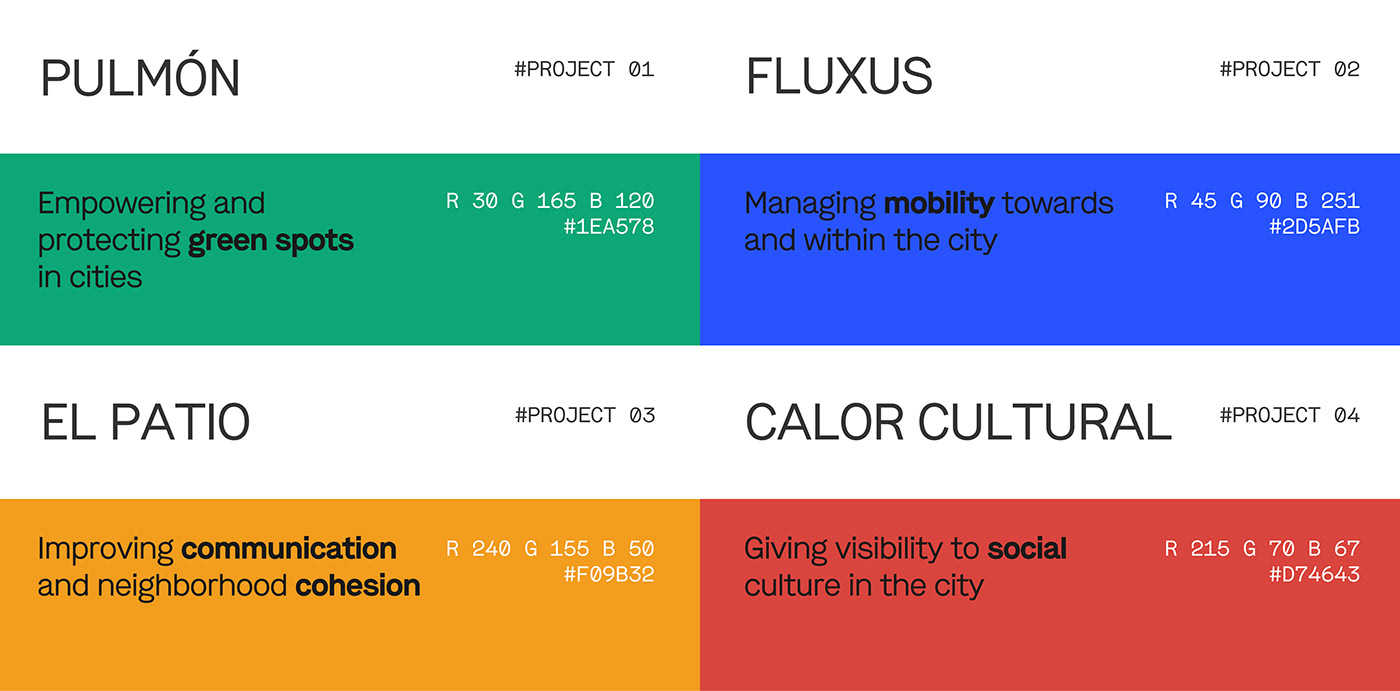 PULMÓN

#PROJECT 01

Empowering and protecting green spots in cities

R 30 G 165 B 120
#1EA578

FLUXUS

#PROJECT 02

Managing mobility towards and within the city

R 45 G 90 B 251
#2D5AFB

EL PATIO

#PROJECT 03

Improving communication and neighborhood cohesion

R 240 G 155 B 50
#F09B32

CALOR CULTURAL

#PROJECT 04

Giving visibility to social culture in the city

R 215 G 70 B 67
#D74643